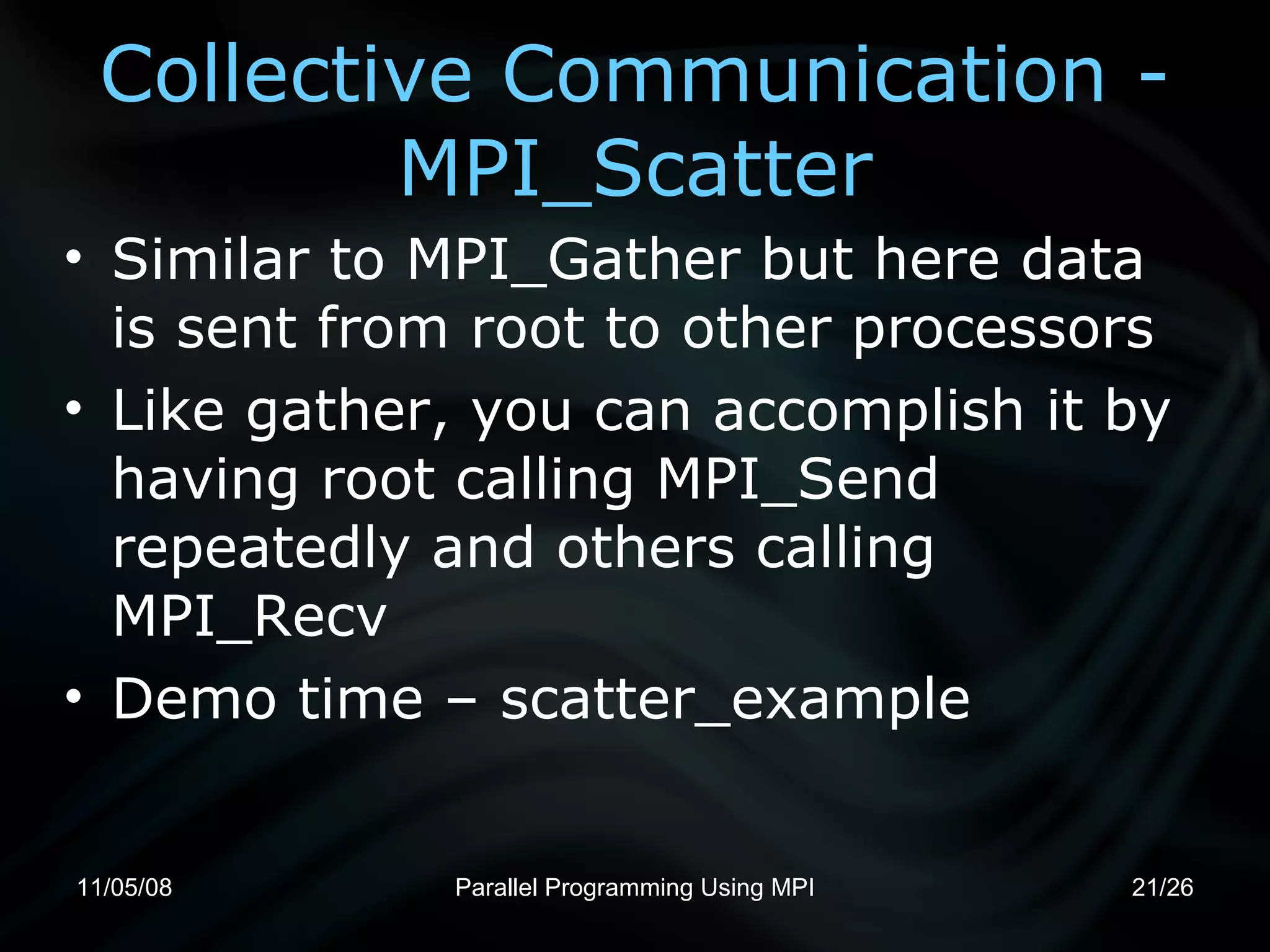 Collective Communication - MPI_Scatter

• Similar to MPI_Gather but here data is sent from root to other processors

• Like gather, you can accomplish it by having root calling MPI_Send repeatedly and others calling MPI_Recv

• Demo time – scatter_example

11/05/08

Parallel Programming Using MPI

21/26